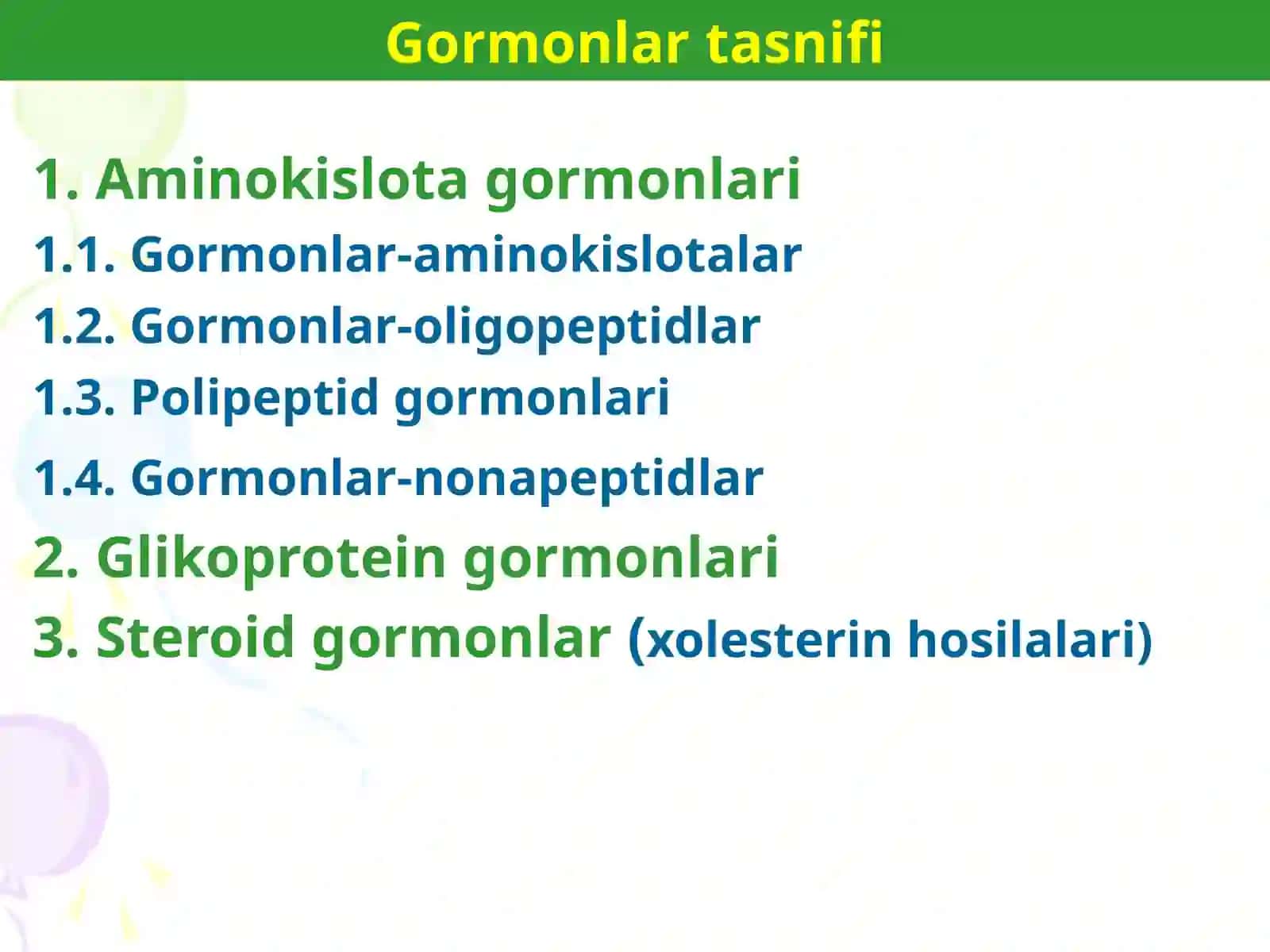 Gormonlar tasnifi

1. Aminokislota gormonlari

1.1. Gormonlar-aminokislotalar

1.2. Gormonlar-oligopeptidlar

1.3. Polipeptid gormonlari

1.4. Gormonlar-nonapeptidlar

2. Glikoprotein gormonlari

3. Steroid gormonlar (xolesterin hosilalari)